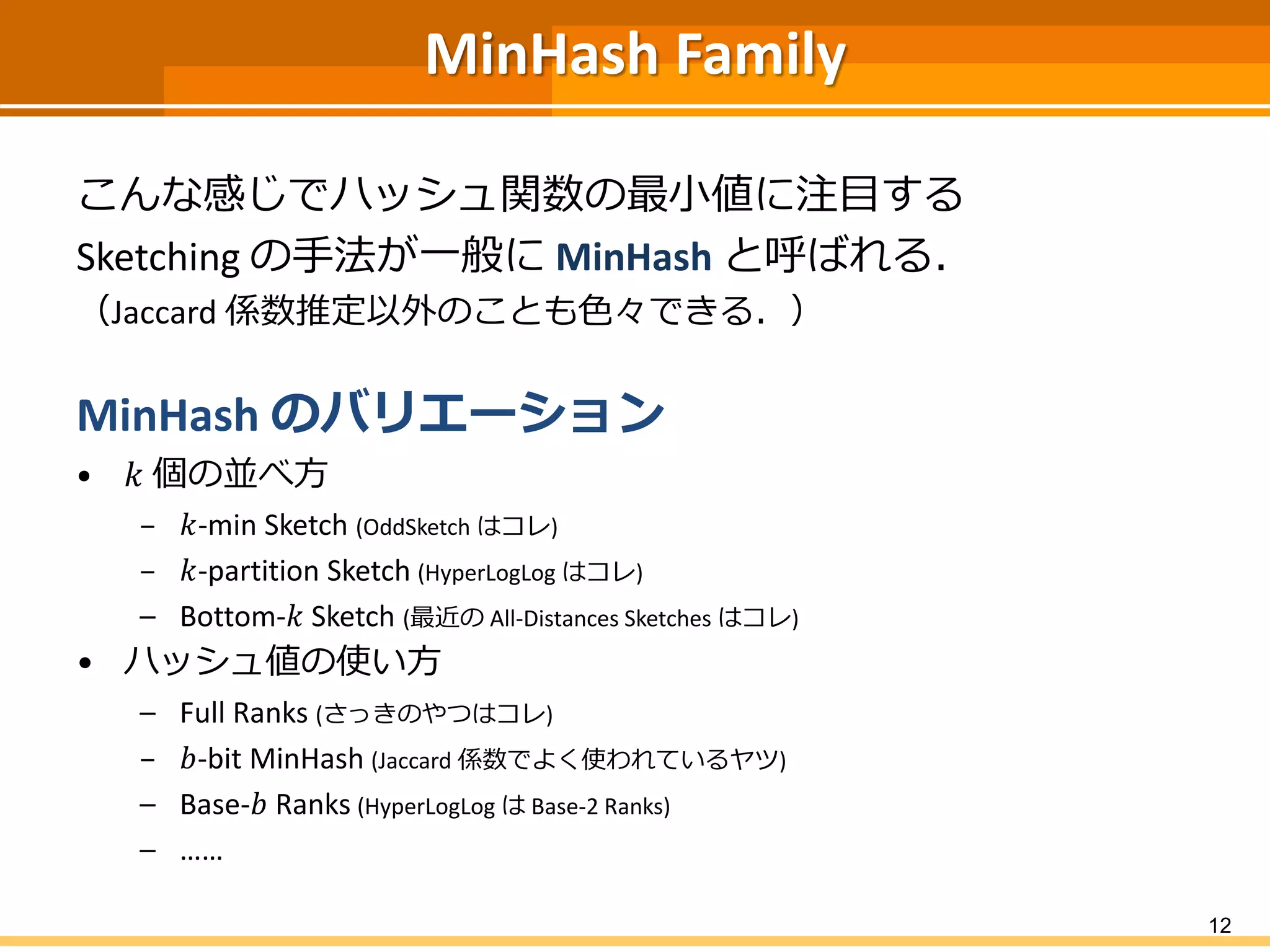 MinHash Family

こんな感じでハッシュ関数の最小値に注目する Sketching の手法が一般に MinHash と呼ばれる.
（Jaccard 係数推定以外のことも色々できる.）

MinHash のバリエーション

• $k$ 個の並べ方
  – $k$-min Sketch (OddSketch はコレ)
  – $k$-partition Sketch (HyperLogLog はコレ)
  – Bottom-$k$ Sketch (最近の All-Distances Sketches はコレ)
• ハッシュ値の使い方
  – Full Ranks (さっきのやつはコレ)
  – $b$-bit MinHash (Jaccard 係数でよく使われているヤツ)
  – Base-$b$ Ranks (HyperLogLog は Base-2 Ranks)
  – ……

12